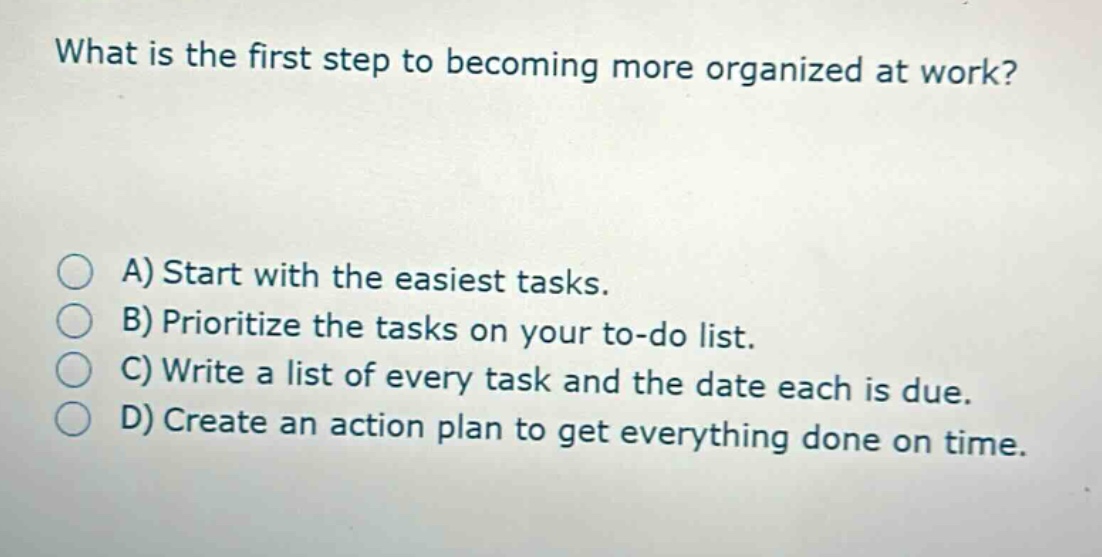 What is the first step to becoming more organized at work?

A) Start with the easiest tasks.
B) Prioritize the tasks on your to-do list.
C) Write a list of every task and the date each is due.
D) Create an action plan to get everything done on time.